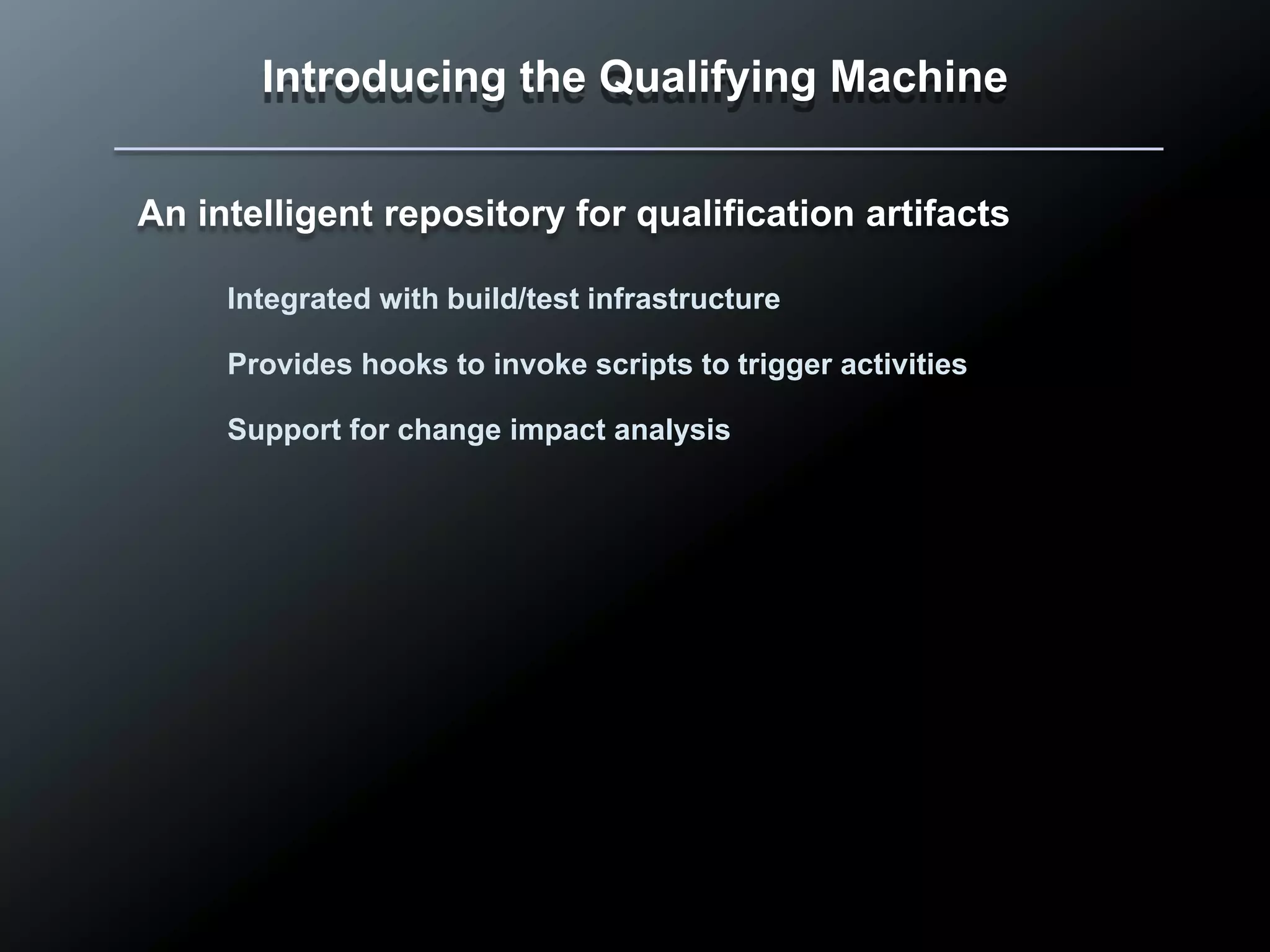 Introducing the Qualifying Machine

An intelligent repository for qualification artifacts

Integrated with build/test infrastructure

Provides hooks to invoke scripts to trigger activities

Support for change impact analysis